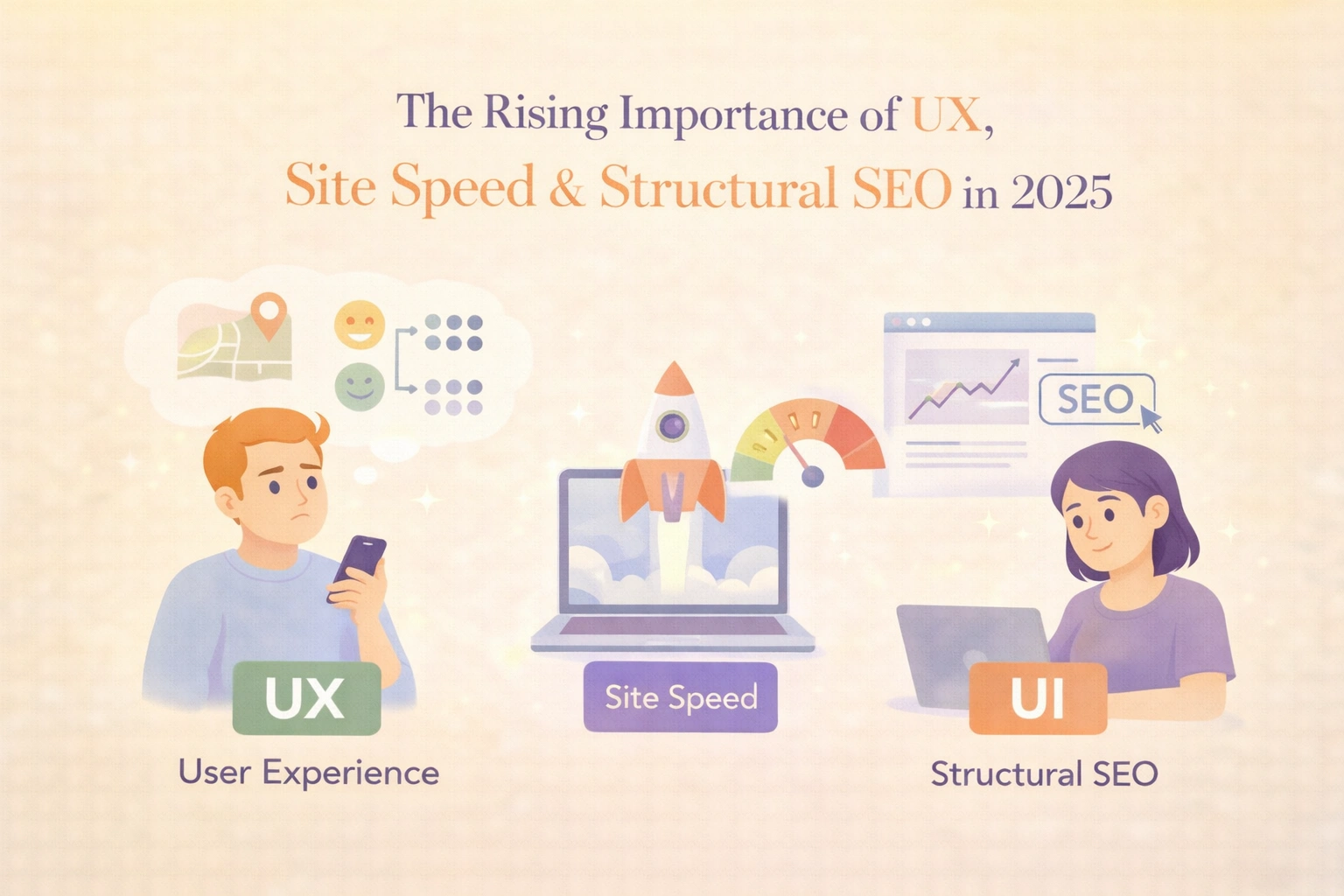 The Rising Importance of UX, Site Speed & Structural SEO in 2025

SEO

UX

User Experience

Site Speed

UI

Structural SEO